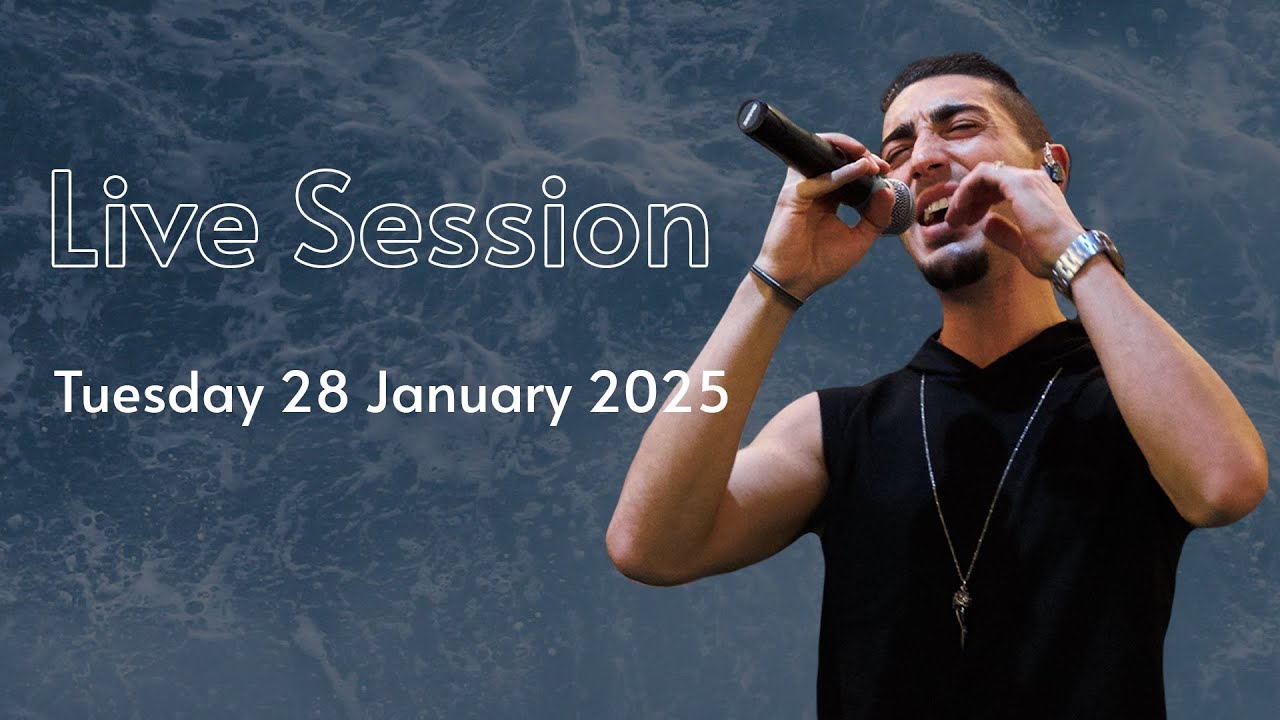 Live Session

Tuesday 28 January 2025